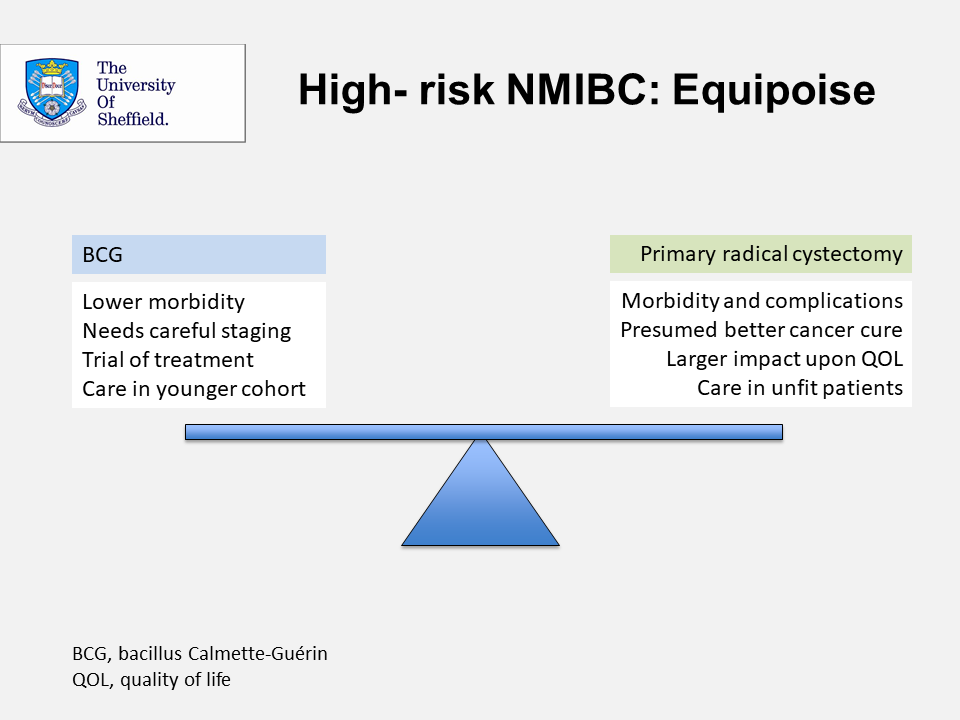 The University Of Sheffield.

High- risk NMIBC: Equipoise

BCG

Lower morbidity
Needs careful staging
Trial of treatment
Care in younger cohort

Primary radical cystectomy

Morbidity and complications
Presumed better cancer cure
Larger impact upon QOL
Care in unfit patients

BCG, bacillus Calmette-Guérin
QOL, quality of life